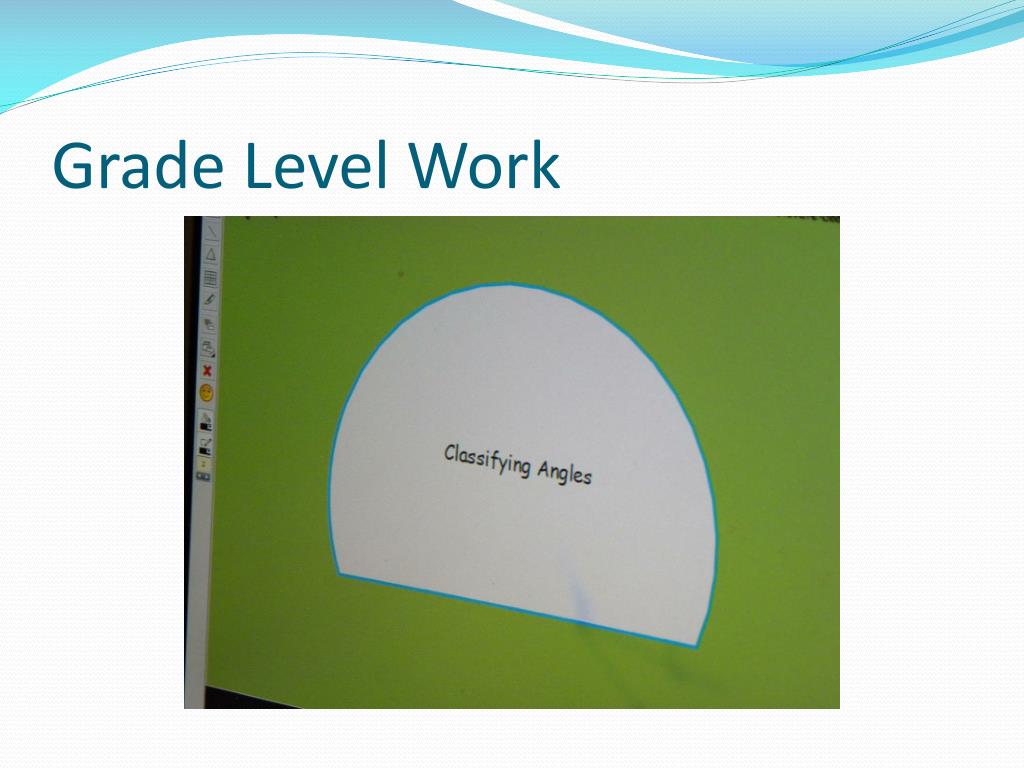 Grade Level Work

Classifying Angles